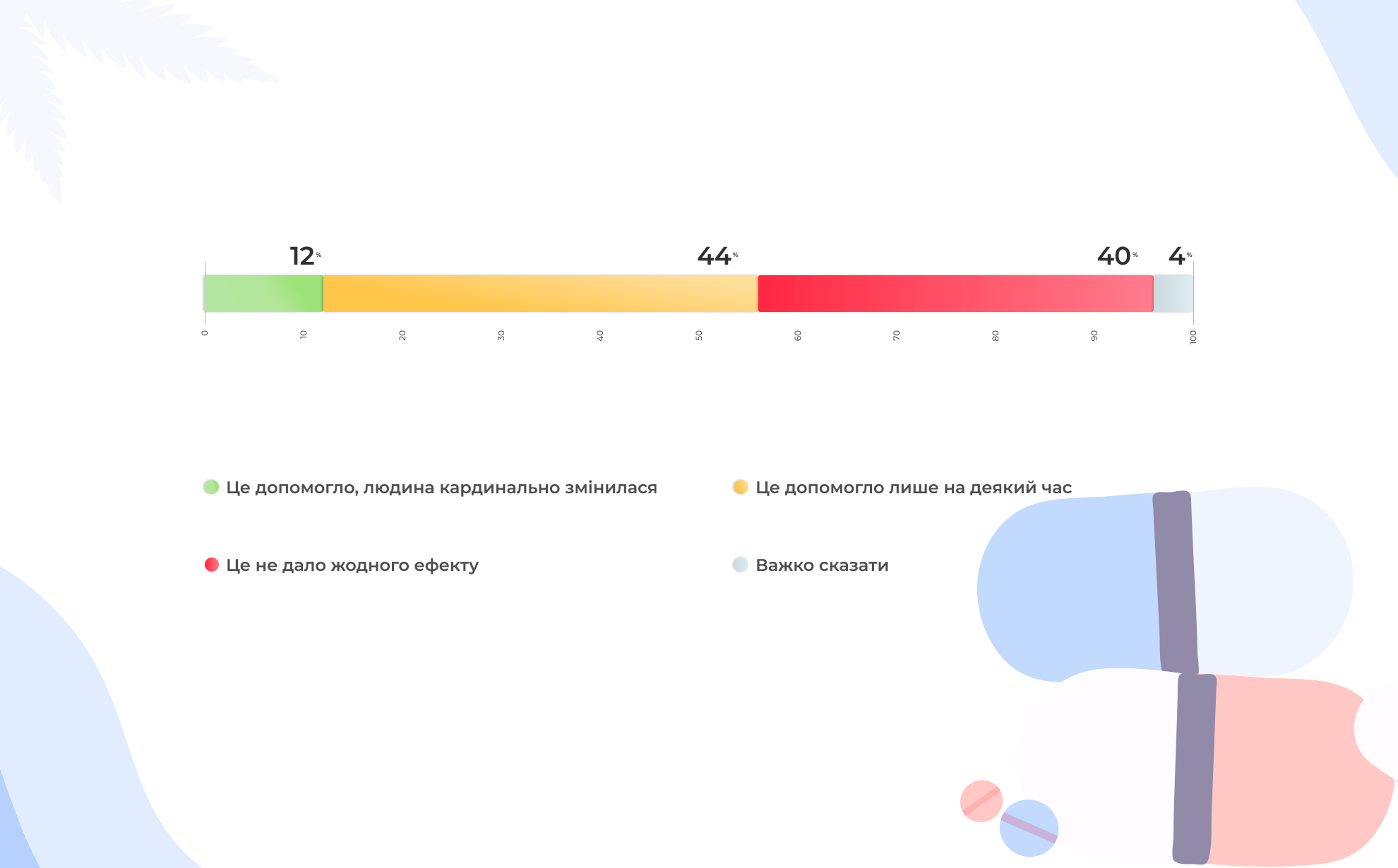 12%

44%

40%

4%

0
10
20
30
40
50
60
70
80
90
100

Це допомогло, людина кардинально змінилася

Це допомогло лише на деякий час

Це не дало жодного ефекту

Важко сказати